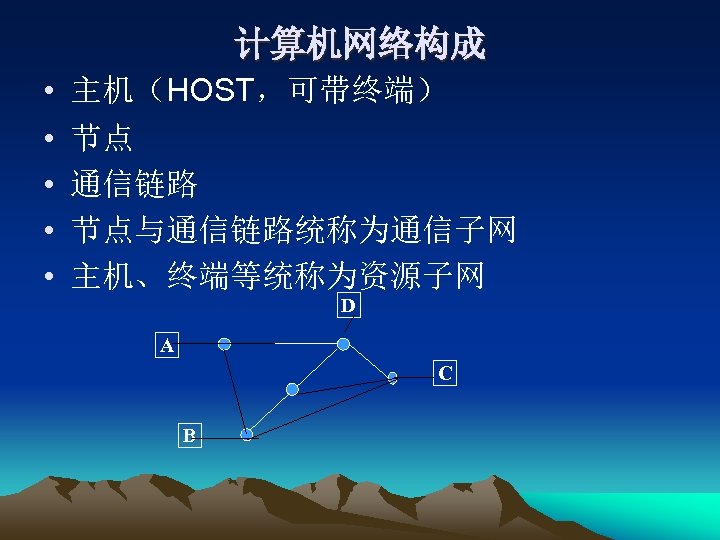 计算机网络构成

• 主机（HOST，可带终端）
• 节点
• 通信链路
• 节点与通信链路统称为通信子网
• 主机、终端等统称为资源子网

D
A
C
B